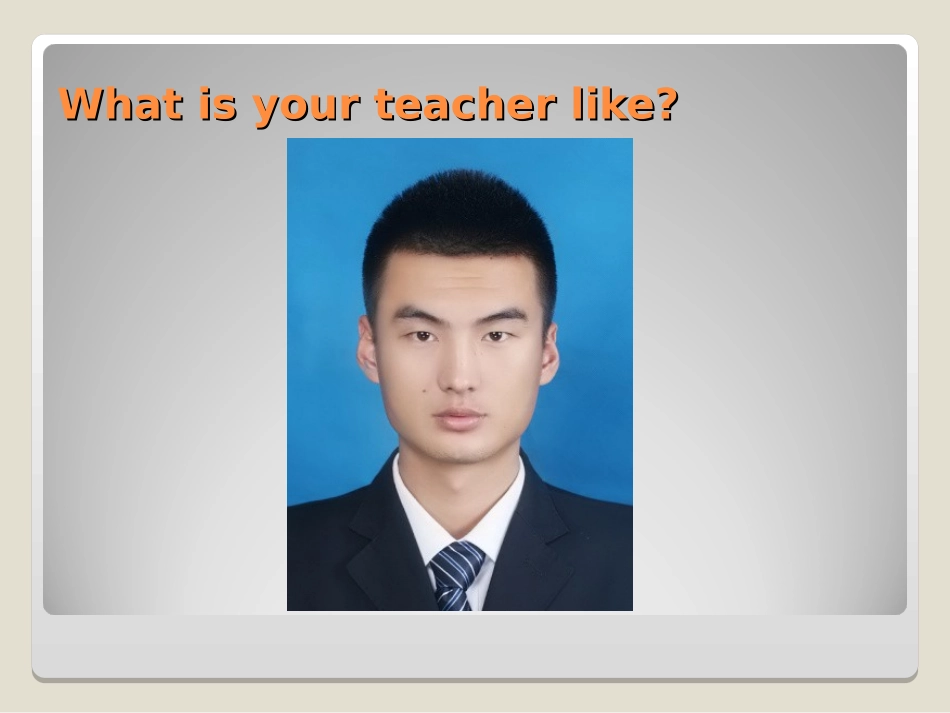 What is your teacher like?